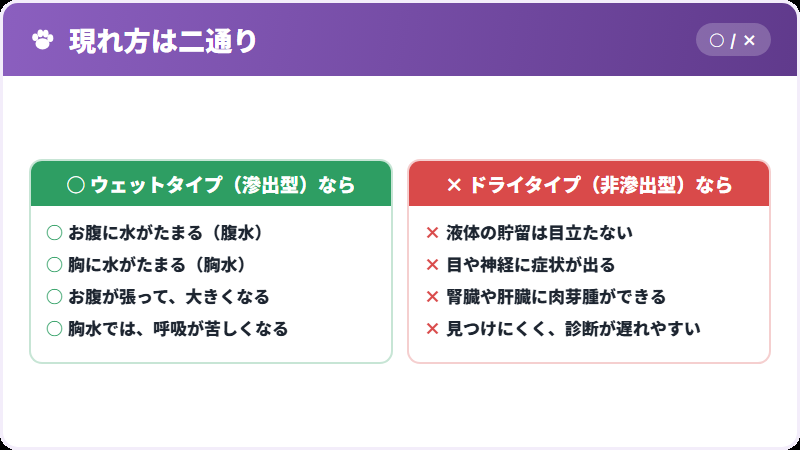 現れ方は二通り

○ / ×

○ ウェットタイプ（滲出型）なら

○ お腹に水がたまる（腹水）
○ 胸に水がたまる（胸水）
○ お腹が張って、大きくなる
○ 胸水では、呼吸が苦しくなる

× ドライタイプ（非滲出型）なら

× 液体の貯留は目立たない
× 目や神経に症状が出る
× 腎臓や肝臓に肉芽腫ができる
× 見つけにくく、診断が遅れやすい